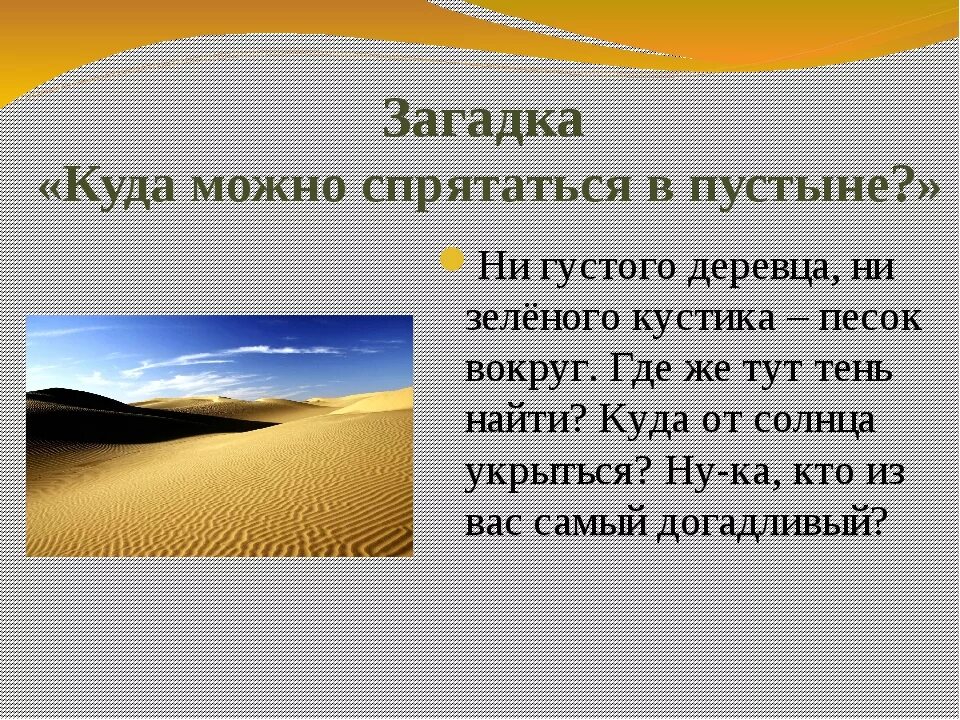 Загадка
«Куда можно спрятаться в пустыне?»

Ни густого деревца, ни зелёного кустика – песок вокруг. Где же тут тень найти? Куда от солнца укрыться? Ну-ка, кто из вас самый догадливый?